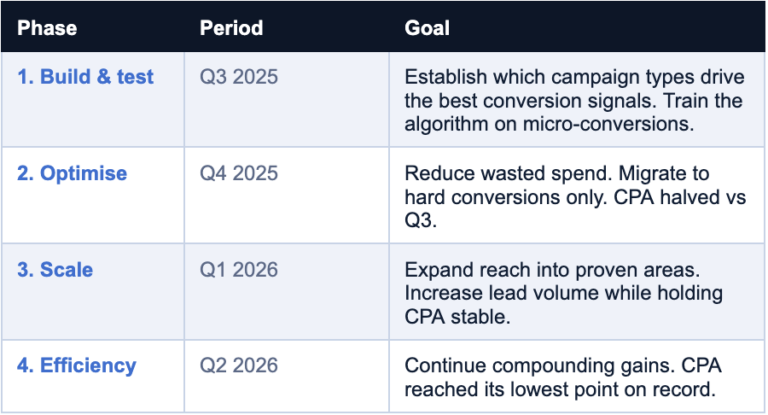 | Phase | Period | Goal |
|---|---|---|
| 1. Build & test | Q3 2025 | Establish which campaign types drive the best conversion signals. Train the algorithm on micro-conversions. |
| 2. Optimise | Q4 2025 | Reduce wasted spend. Migrate to hard conversions only. CPA halved vs Q3. |
| 3. Scale | Q1 2026 | Expand reach into proven areas. Increase lead volume while holding CPA stable. |
| 4. Efficiency | Q2 2026 | Continue compounding gains. CPA reached its lowest point on record. |